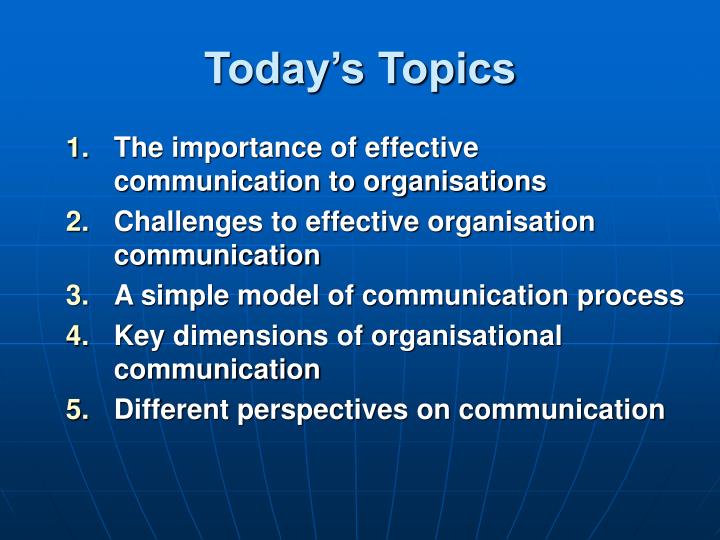 Today’s Topics

1. The importance of effective communication to organisations
2. Challenges to effective organisation communication
3. A simple model of communication process
4. Key dimensions of organisational communication
5. Different perspectives on communication